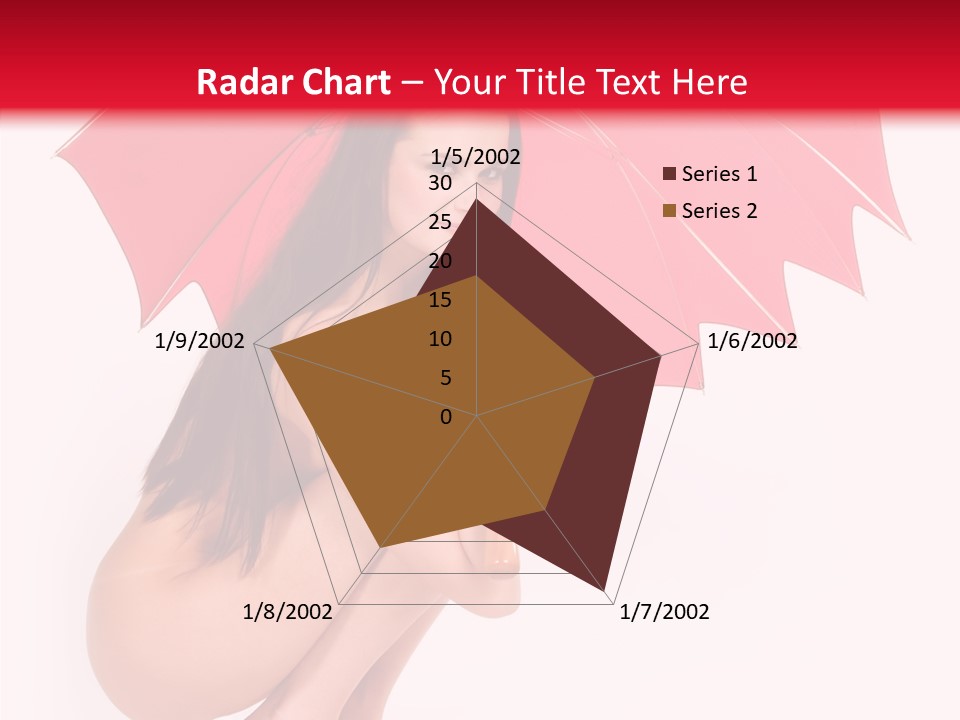 Radar Chart – Your Title Text Here

1/5/2002

30
25
20
15
10
5
0

1/6/2002
1/7/2002
1/8/2002
1/9/2002

Series 1
Series 2